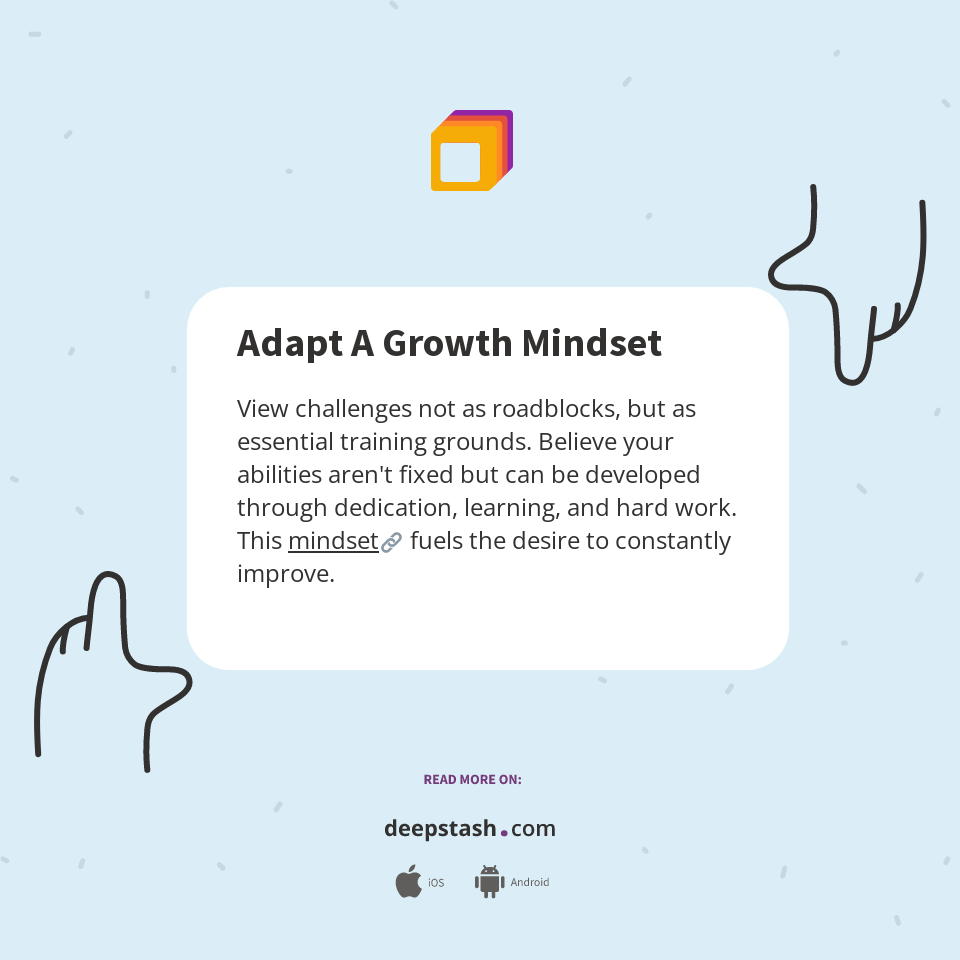 Adapt A Growth Mindset

View challenges not as roadblocks, but as essential training grounds. Believe your abilities aren't fixed but can be developed through dedication, learning, and hard work. This mindset fuels the desire to constantly improve.

READ MORE ON:

deepstash.com

iOS Android